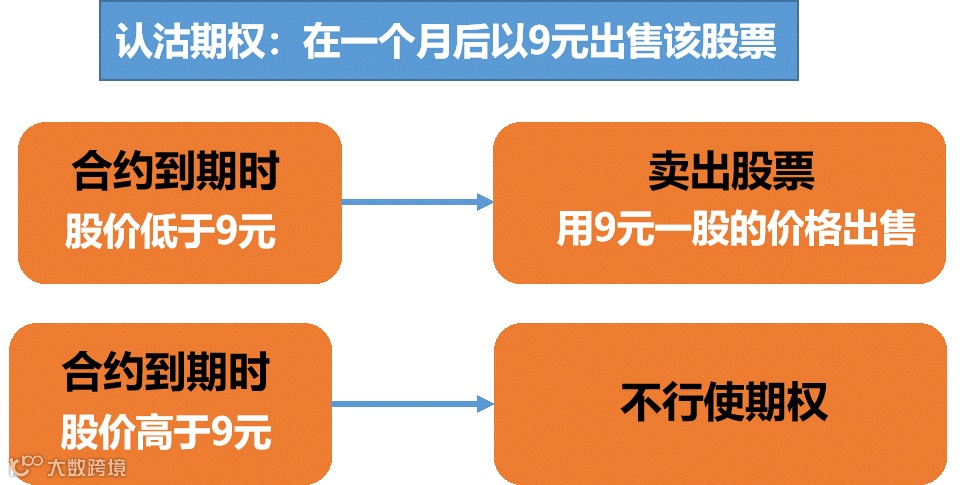 认沽期权：在一个月后以9元出售该股票

合约到期时
股价低于9元

卖出股票
用9元一股的价格出售

合约到期时
股价高于9元

不行使期权

大数跨境